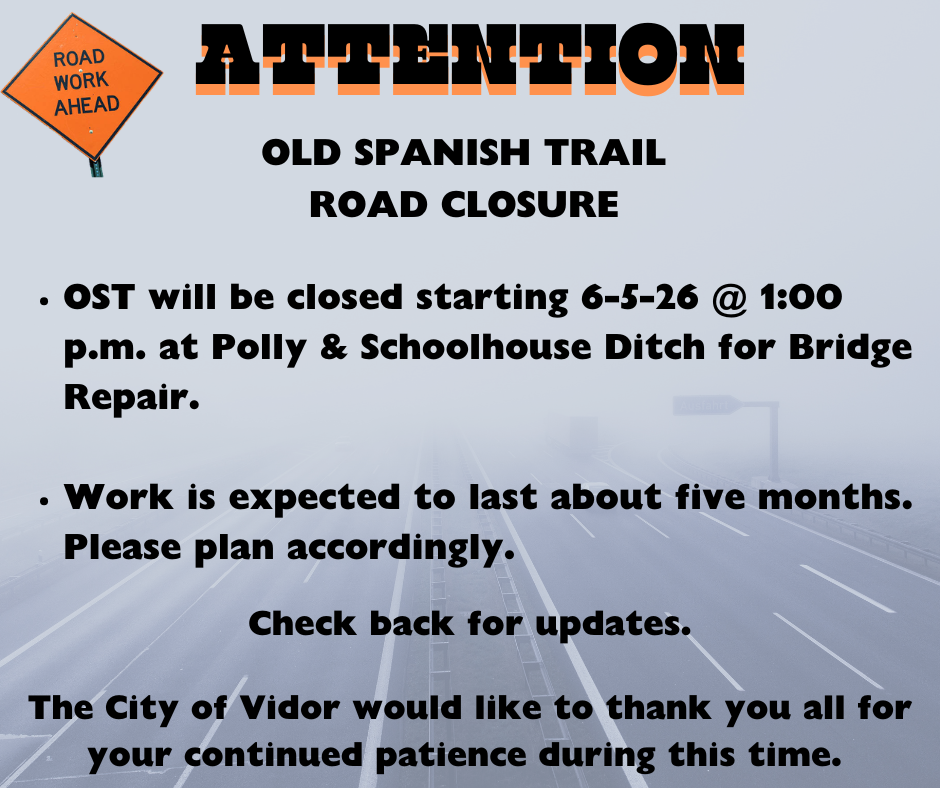 ROAD WORK AHEAD

ATTENTION

OLD SPANISH TRAIL
ROAD CLOSURE

• OST will be closed starting 6-5-26 @ 1:00 p.m. at Polly & Schoolhouse Ditch for Bridge Repair.

• Work is expected to last about five months. Please plan accordingly.

Check back for updates.

The City of Vidor would like to thank you all for your continued patience during this time.